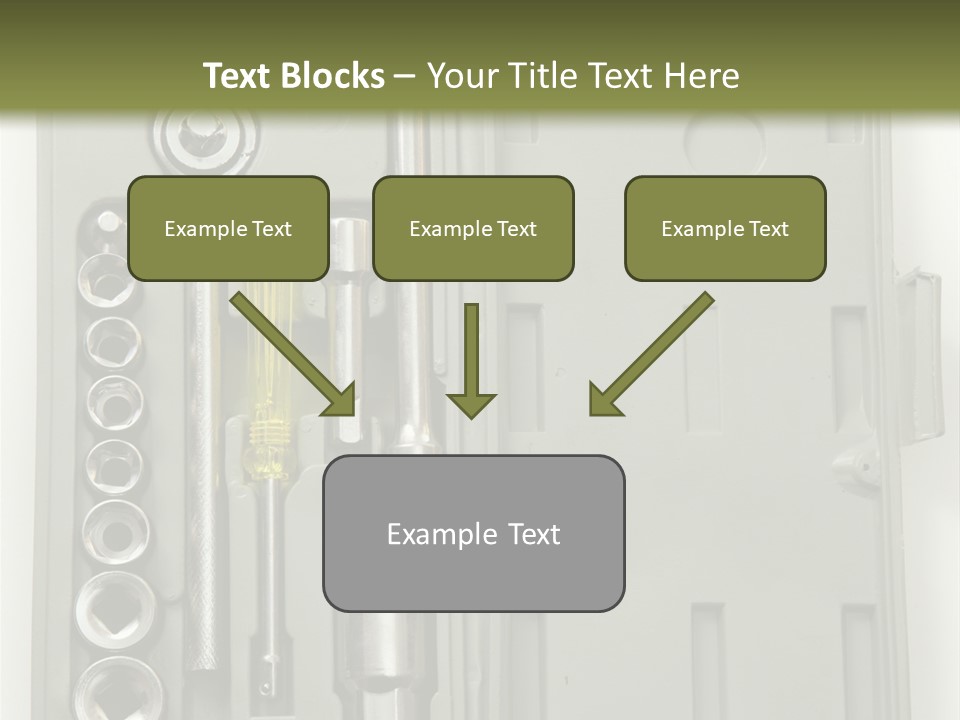 Text Blocks – Your Title Text Here

Example Text

Example Text

Example Text

Example Text